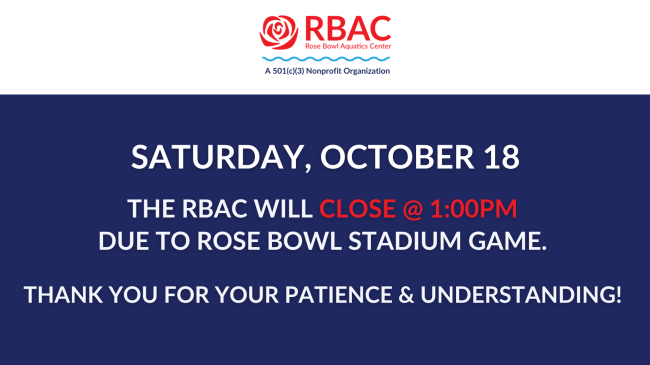 RBAC
Rose Bowl Aquatics Center
A 501(c)(3) Nonprofit Organization

SATURDAY, OCTOBER 18

THE RBAC WILL CLOSE @ 1:00PM DUE TO ROSE BOWL STADIUM GAME.

THANK YOU FOR YOUR PATIENCE & UNDERSTANDING!